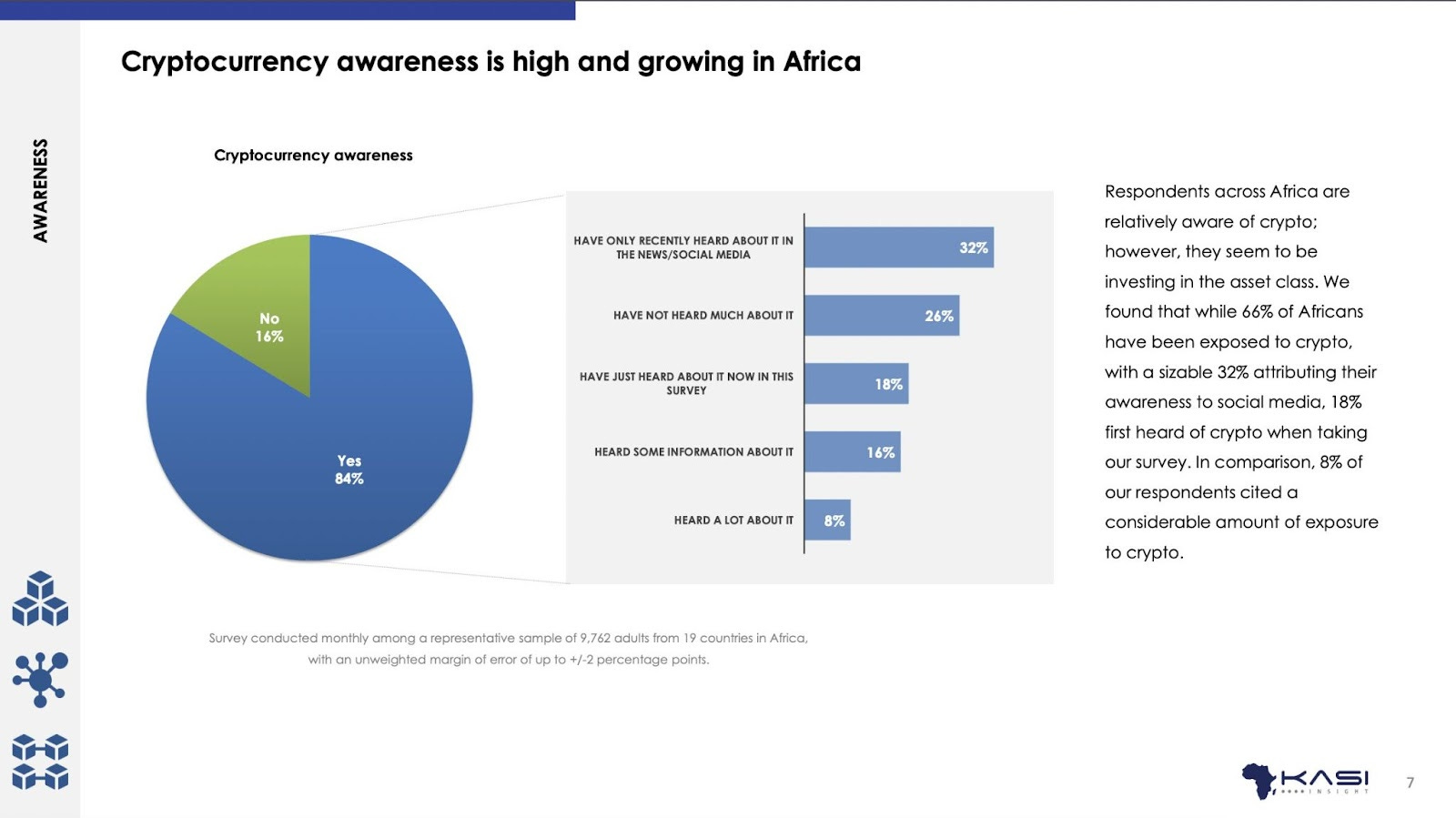 AWARENESS

Cryptocurrency awareness is high and growing in Africa

Cryptocurrency awareness

No
16%

Yes
84%

HAVE ONLY RECENTLY HEARD ABOUT IT IN THE NEWS/SOCIAL MEDIA 32%

HAVE NOT HEARD MUCH ABOUT IT 26%

HAVE JUST HEARD ABOUT IT NOW IN THIS SURVEY 18%

HEARD SOME INFORMATION ABOUT IT 16%

HEARD A LOT ABOUT IT 8%

Respondents across Africa are relatively aware of crypto; however, they seem to be investing in the asset class. We found that while 66% of Africans have been exposed to crypto, with a sizable 32% attributing their awareness to social media, 18% first heard of crypto when taking our survey. In comparison, 8% of our respondents cited a considerable amount of exposure to crypto.

Survey conducted monthly among a representative sample of 9,762 adults from 19 countries in Africa, with an unweighted margin of error of up to +/-2 percentage points.

KASI INSIGHT

7